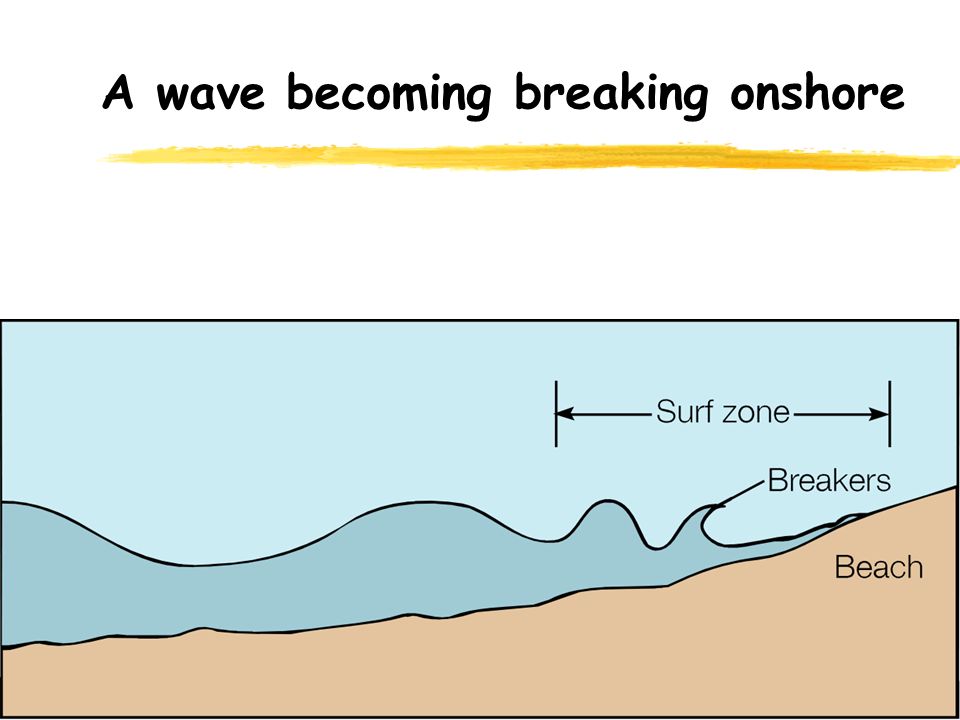 A wave becoming breaking onshore

Surf zone

Breakers

Beach